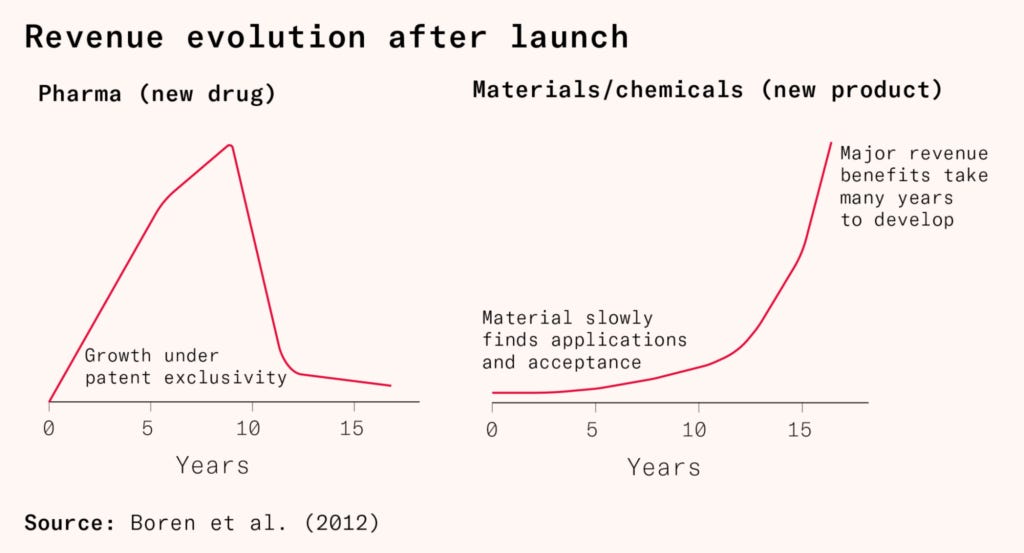 Revenue evolution after launch

Pharma (new drug)

Growth under patent exclusivity

0 5 10 15

Years

Materials/chemicals (new product)

Major revenue benefits take many years to develop

Material slowly finds applications and acceptance

0 5 10 15

Years

Source: Boren et al. (2012)